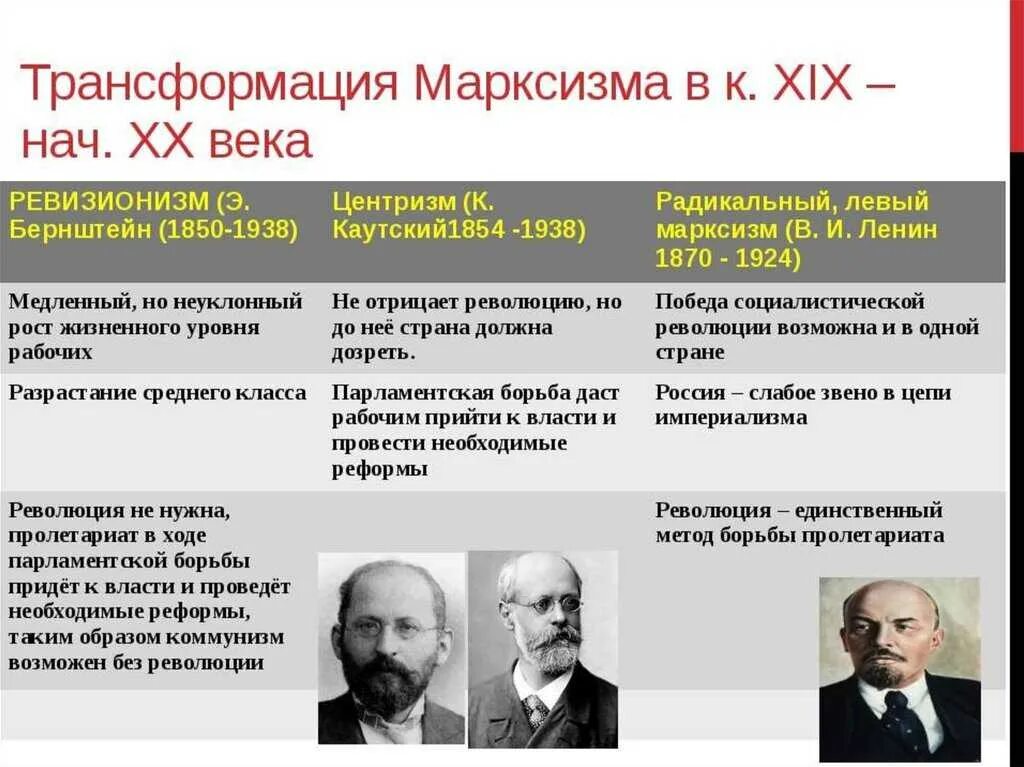 Трансформация Марксизма в к. XIX – нач. XX века

| РЕВИЗИОНИЗМ (Э. Бернштейн (1850-1938) | Центризм (К. Каутский1854 -1938) | Радикальный, левый марксизм (В. И. Ленин 1870 - 1924) |
|---|---|---|
| Медленный, но неуклонный рост жизненного уровня рабочих | Не отрицает революцию, но до неё страна должна дозреть. | Победа социалистической революции возможна и в одной стране |
| Разрастание среднего класса | Парламентская борьба даст рабочим прийти к власти и провести необходимые реформы | Россия – слабое звено в цепи империализма |
| Революция не нужна, пролетариат в ходе парламентской борьбы придёт к власти и проведёт необходимые реформы, таким образом коммунизм возможен без революции | | Революция – единственный метод борьбы пролетариата |